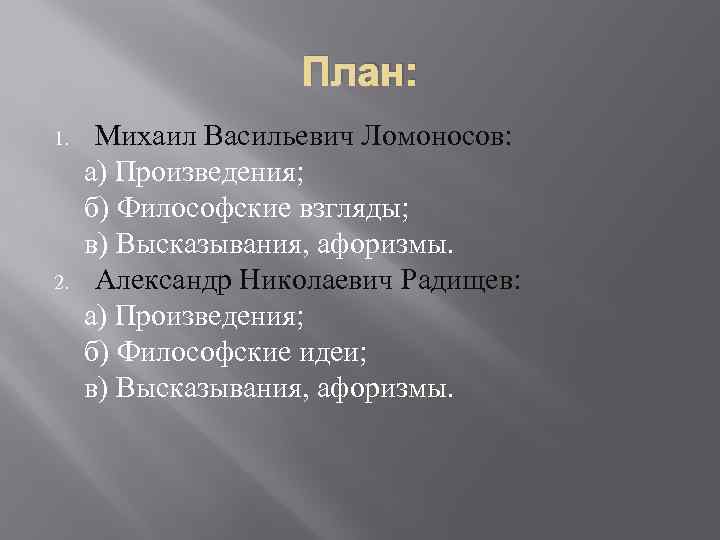 План:

1. Михаил Васильевич Ломоносов:
а) Произведения;
б) Философские взгляды;
в) Высказывания, афоризмы.
2. Александр Николаевич Радищев:
а) Произведения;
б) Философские идеи;
в) Высказывания, афоризмы.